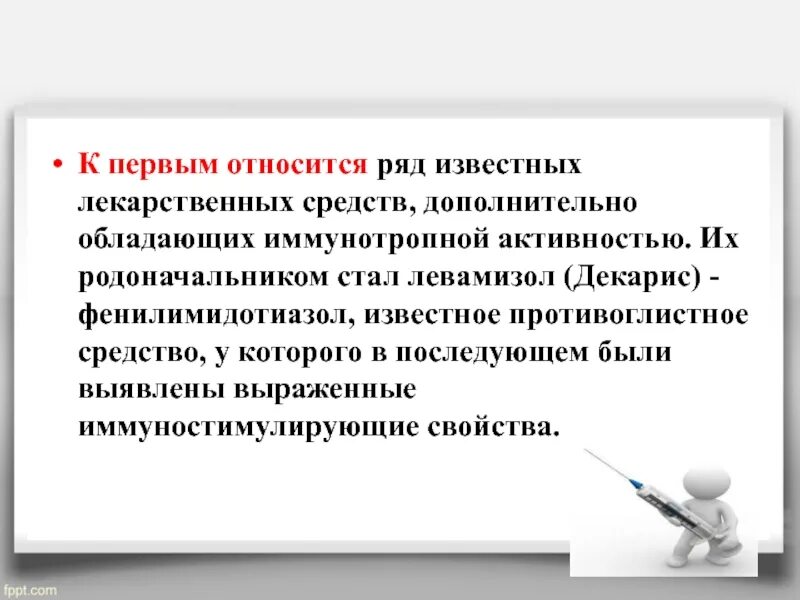 • К первым относится ряд известных лекарственных средств, дополнительно обладающих иммунотропной активностью. Их родоначальником стал левамизол (Декарис) - фенилимидотиазол, известное противоглистное средство, у которого в последующем были выявлены выраженные иммуностимулирующие свойства.

fppt.com